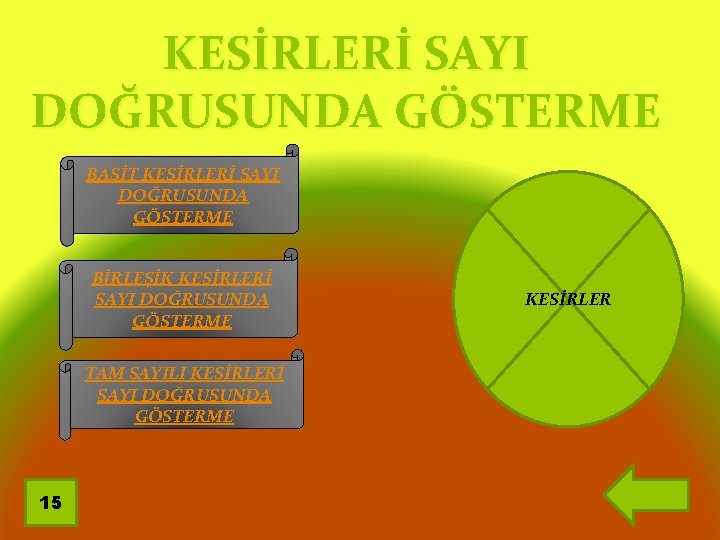 KESİRLERİ SAYI DOĞRUSUNDA GÖSTERME

BASİT KESİRLERİ SAYI DOĞRUSUNDA GÖSTERME

BİRLEŞİK KESİRLERİ SAYI DOĞRUSUNDA GÖSTERME

TAM SAYILI KESİRLERİ SAYI DOĞRUSUNDA GÖSTERME

KESİRLER

15